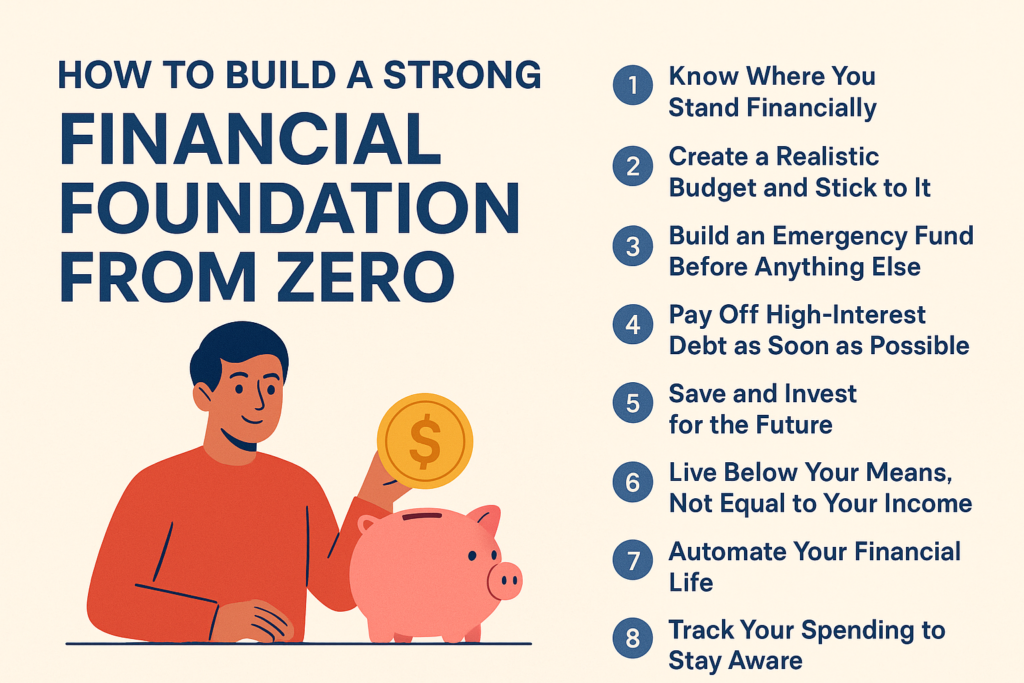 HOW TO BUILD A STRONG
FINANCIAL FOUNDATION FROM ZERO

$

1 Know Where You Stand Financially

2 Create a Realistic Budget and Stick to It

3 Build an Emergency Fund Before Anything Else

4 Pay Off High-Interest Debt as Soon as Possible

5 Save and Invest for the Future

6 Live Below Your Means, Not Equal to Your Income

7 Automate Your Financial Life

8 Track Your Spending to Stay Aware